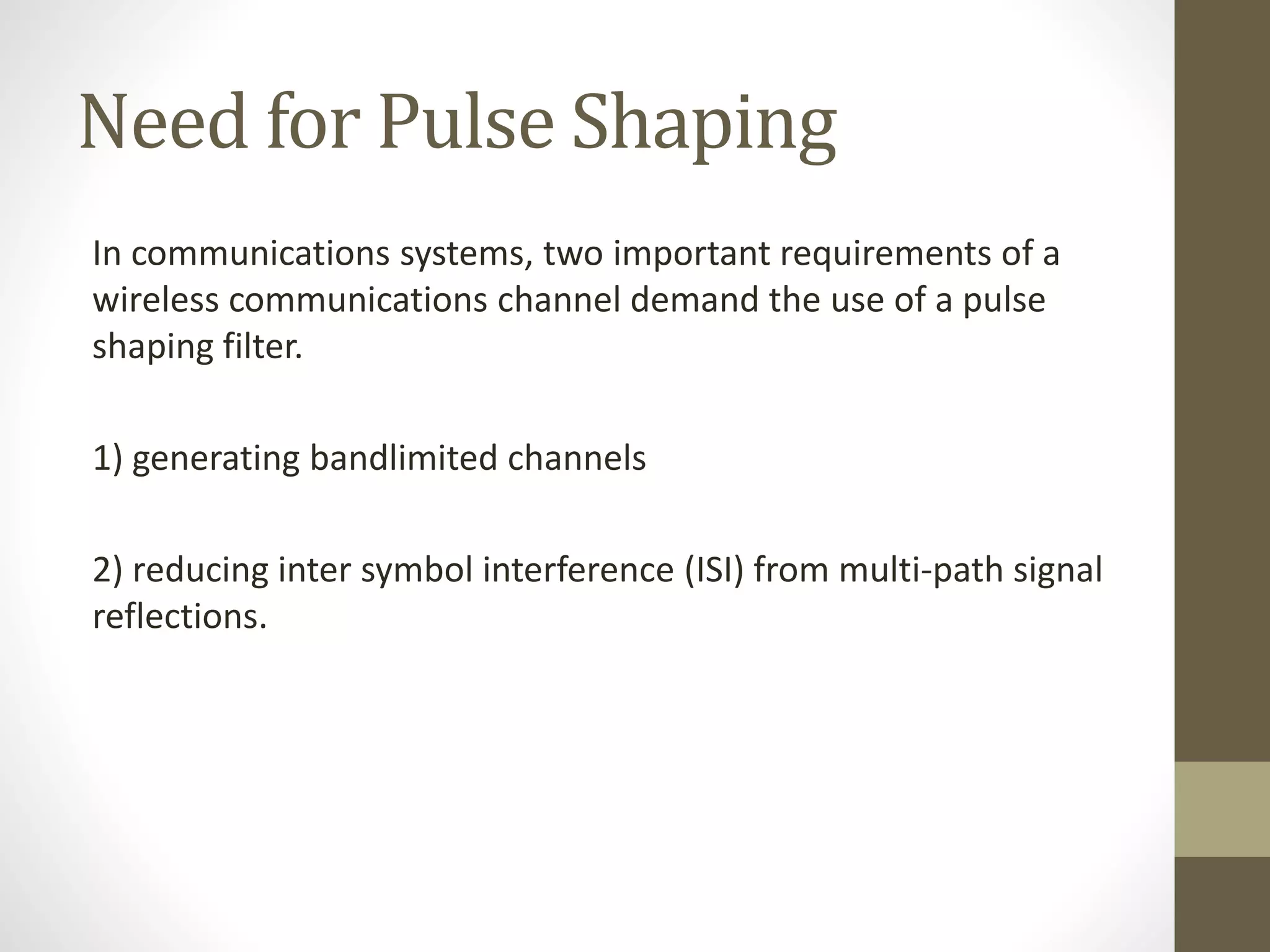 Need for Pulse Shaping

In communications systems, two important requirements of a wireless communications channel demand the use of a pulse shaping filter.

1) generating bandlimited channels

2) reducing inter symbol interference (ISI) from multi-path signal reflections.